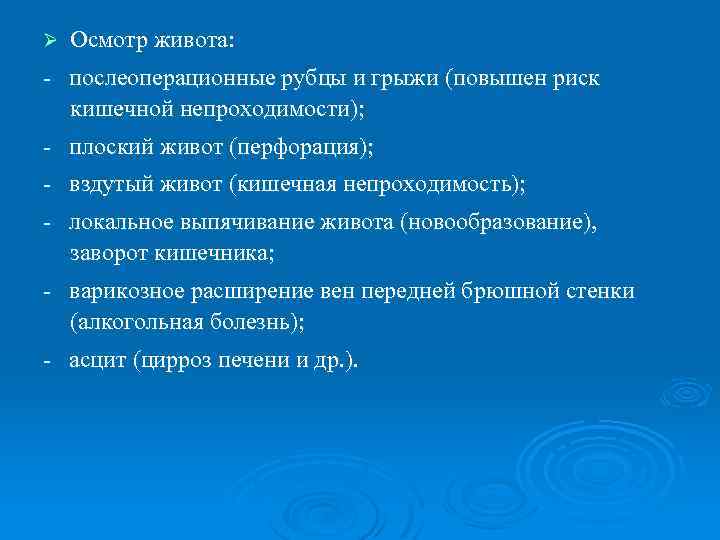 ➢ Осмотр живота:

- послеоперационные рубцы и грыжи (повышен риск кишечной непроходимости);

- плоский живот (перфорация);

- вздутый живот (кишечная непроходимость);

- локальное выпячивание живота (новообразование), заворот кишечника;

- варикозное расширение вен передней брюшной стенки (алкогольная болезнь);

- асцит (цирроз печени и др.).